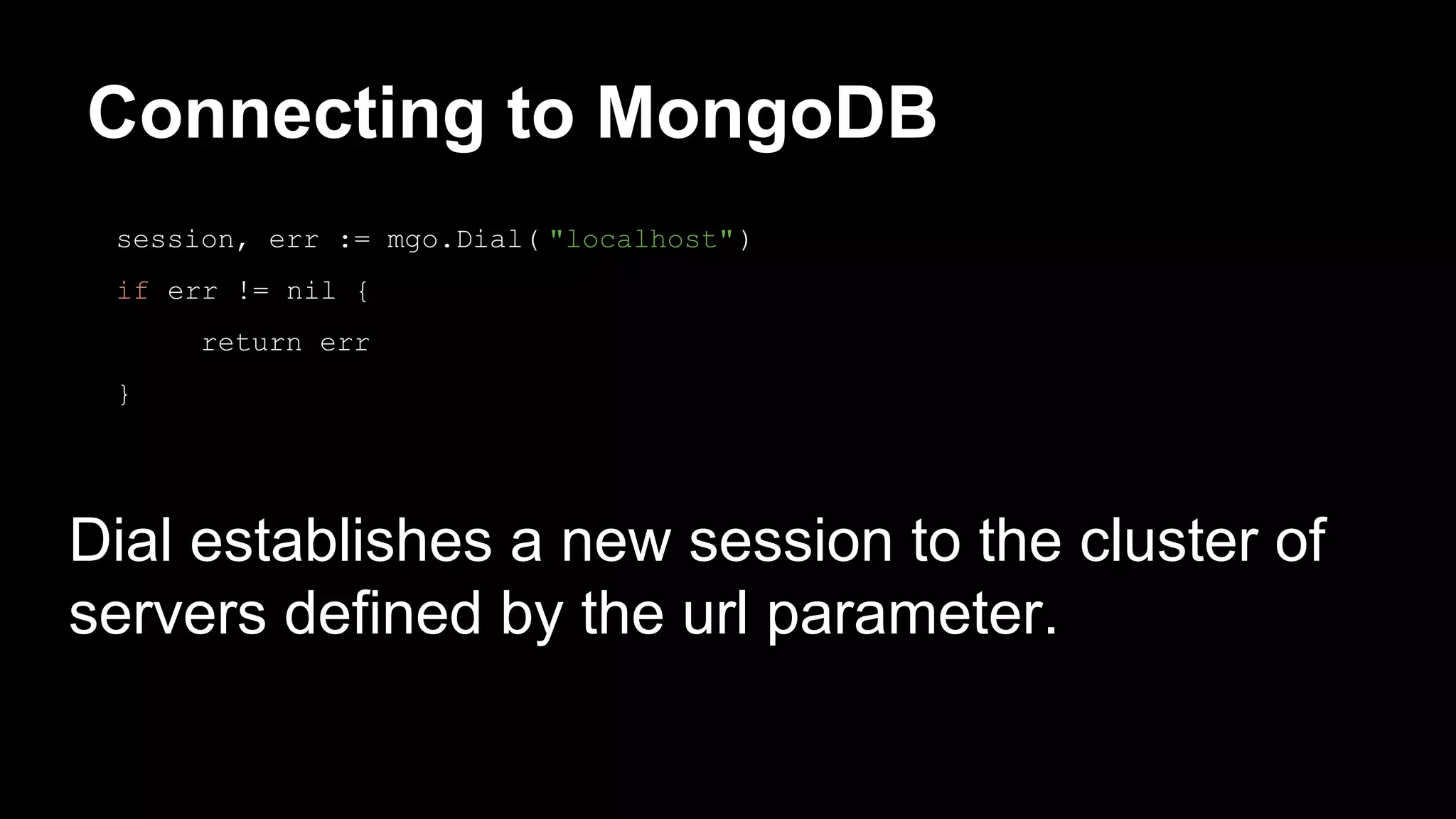 Connecting to MongoDB

session, err := mgo.Dial("localhost")

if err != nil {

return err

}

Dial establishes a new session to the cluster of servers defined by the url parameter.